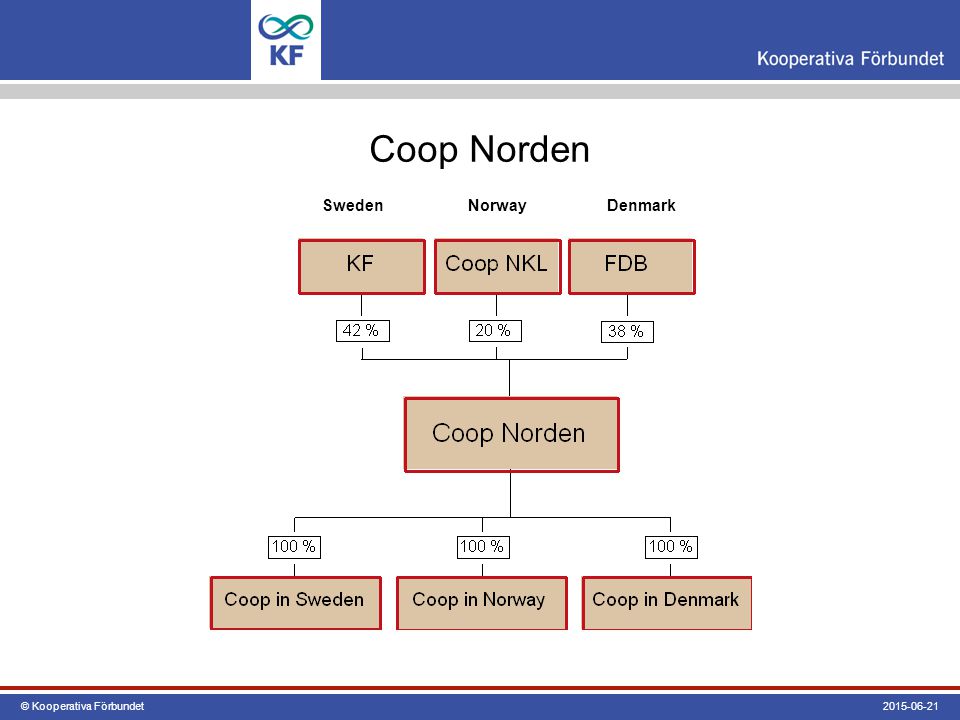 KF

Kooperativa Förbundet

Coop Norden

Sweden

Norway

Denmark

KF

Coop NKL

FDB

42 %

20 %

38 %

Coop Norden

100 %

100 %

100 %

Coop in Sweden

Coop in Norway

Coop in Denmark

© Kooperativa Förbundet

2015-06-21